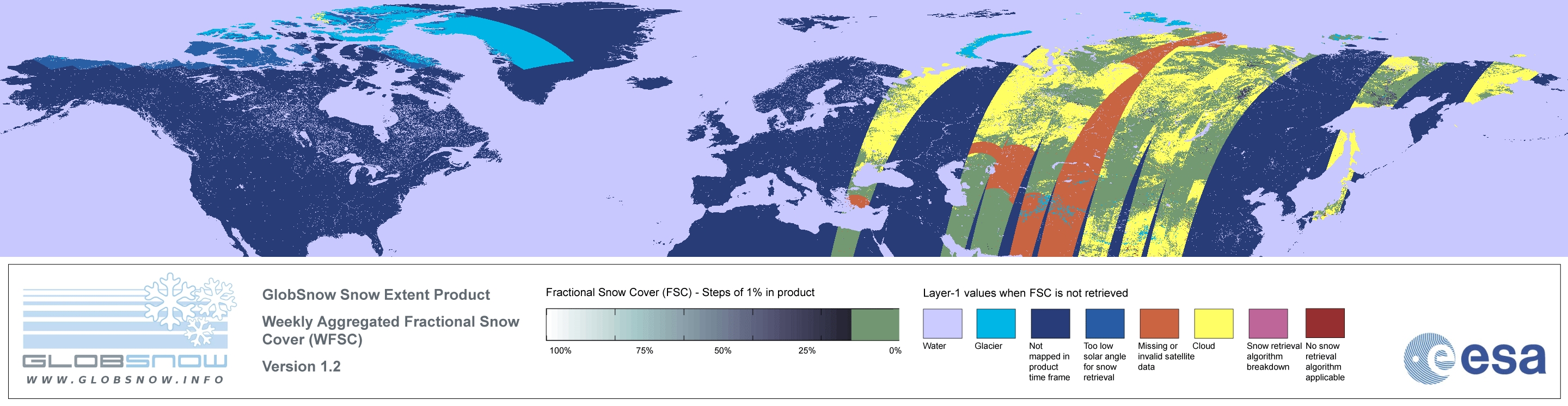 GLOBSNOW
WWW.GLOBSNOW.INFO

GlobSnow Snow Extent Product

Weekly Aggregated Fractional Snow Cover (WFSC)

Version 1.2

Fractional Snow Cover (FSC) - Steps of 1% in product

100% 75% 50% 25% 0%

Layer-1 values when FSC is not retrieved

Water

Glacier

Not mapped in product time frame

Too low solar angle for snow retrieval

Missing or invalid satellite data

Cloud

Snow retrieval algorithm breakdown

No snow retrieval algorithm applicable

esa